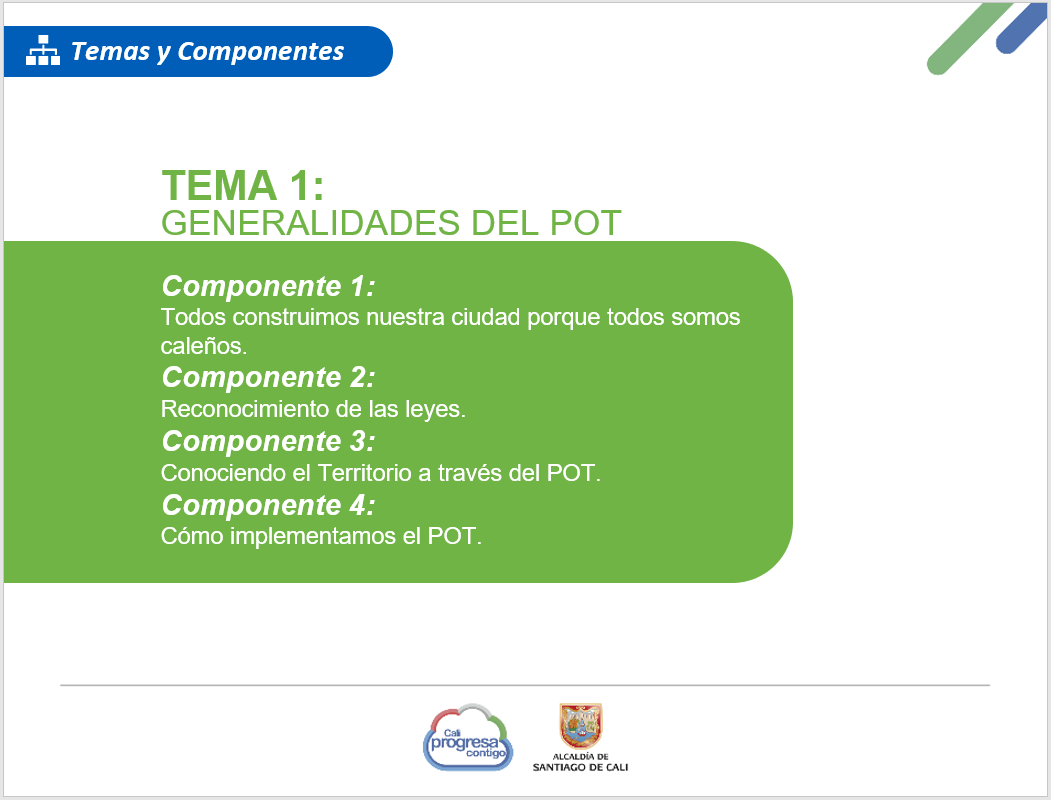 Temas y Componentes

TEMA 1:
GENERALIDADES DEL POT

Componente 1:
Todos construimos nuestra ciudad porque todos somos caleños.

Componente 2:
Reconocimiento de las leyes.

Componente 3:
Conociendo el Territorio a través del POT.

Componente 4:
Cómo implementamos el POT.

Cali progresa contigo

ALCALDÍA DE SANTIAGO DE CALI